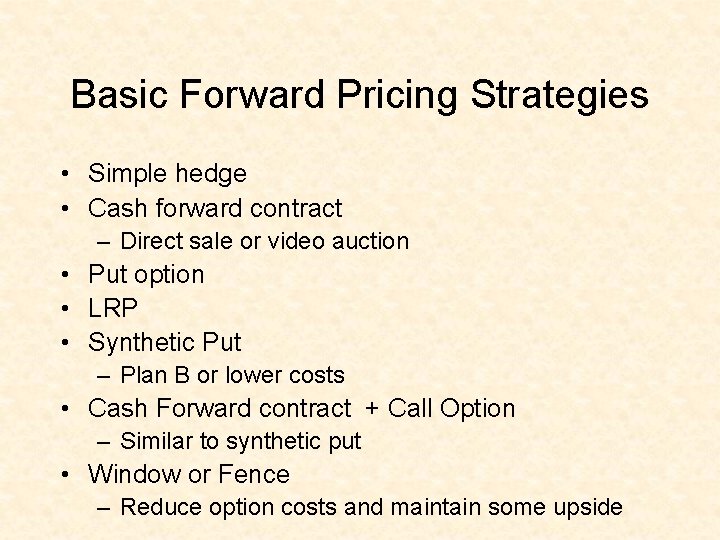 Basic Forward Pricing Strategies

• Simple hedge
• Cash forward contract
– Direct sale or video auction
• Put option
• LRP
• Synthetic Put
– Plan B or lower costs
• Cash Forward contract + Call Option
– Similar to synthetic put
• Window or Fence
– Reduce option costs and maintain some upside